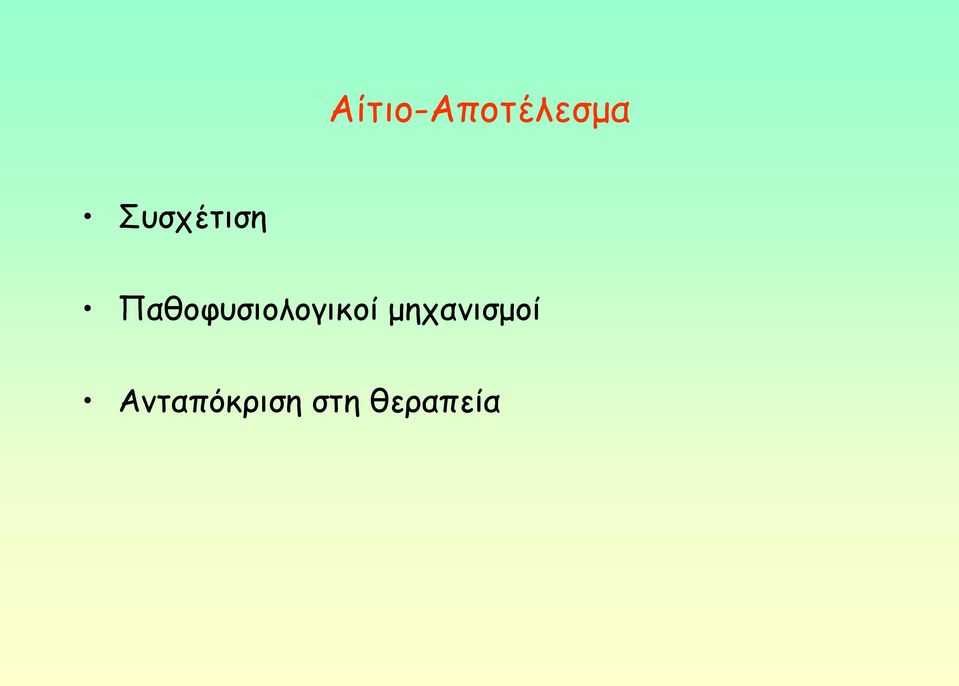 Αίτιο-Αποτέλεσμα

• Συσχέτιση

• Παθοφυσιολογικοί μηχανισμοί

• Ανταπόκριση στη θεραπεία